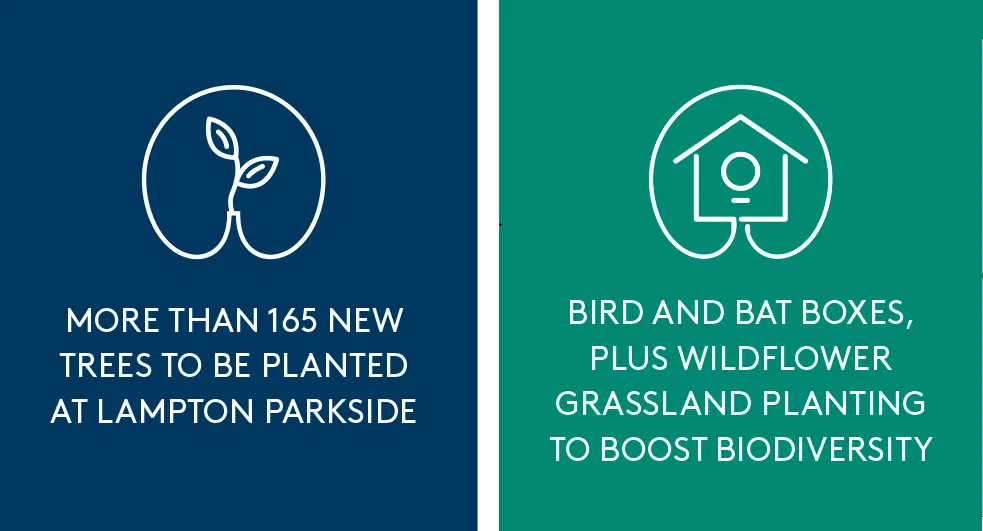 MORE THAN 165 NEW TREES TO BE PLANTED AT LAMPTON PARKSIDE

BIRD AND BAT BOXES, PLUS WILDFLOWER GRASSLAND PLANTING TO BOOST BIODIVERSITY